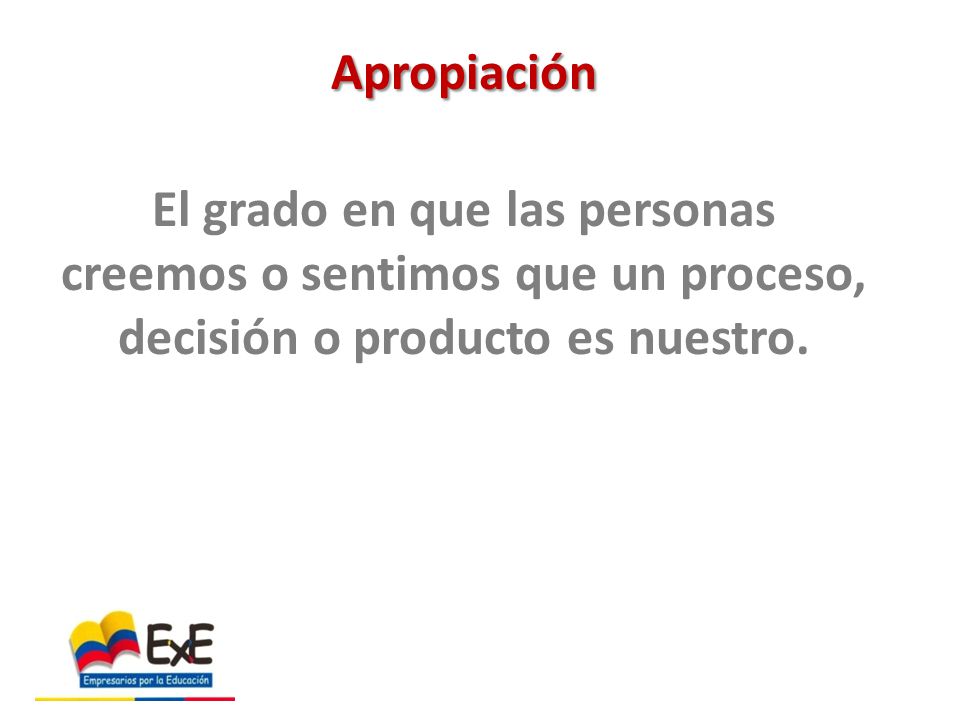 Apropiación

El grado en que las personas creemos o sentimos que un proceso, decisión o producto es nuestro.

ExE
Empresarios por la Educación